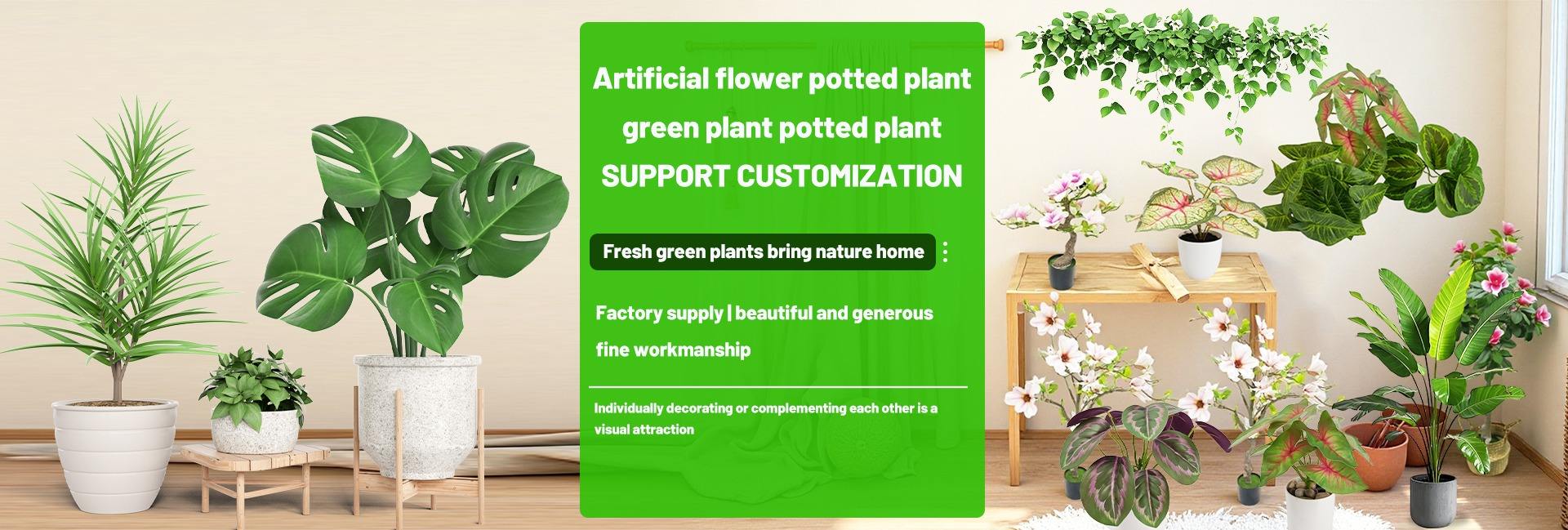 Artificial flower potted plant green plant potted plant SUPPORT CUSTOMIZATION

Fresh green plants bring nature home

Factory supply | beautiful and generous fine workmanship

Individually decorating or complementing each other is a visual attraction